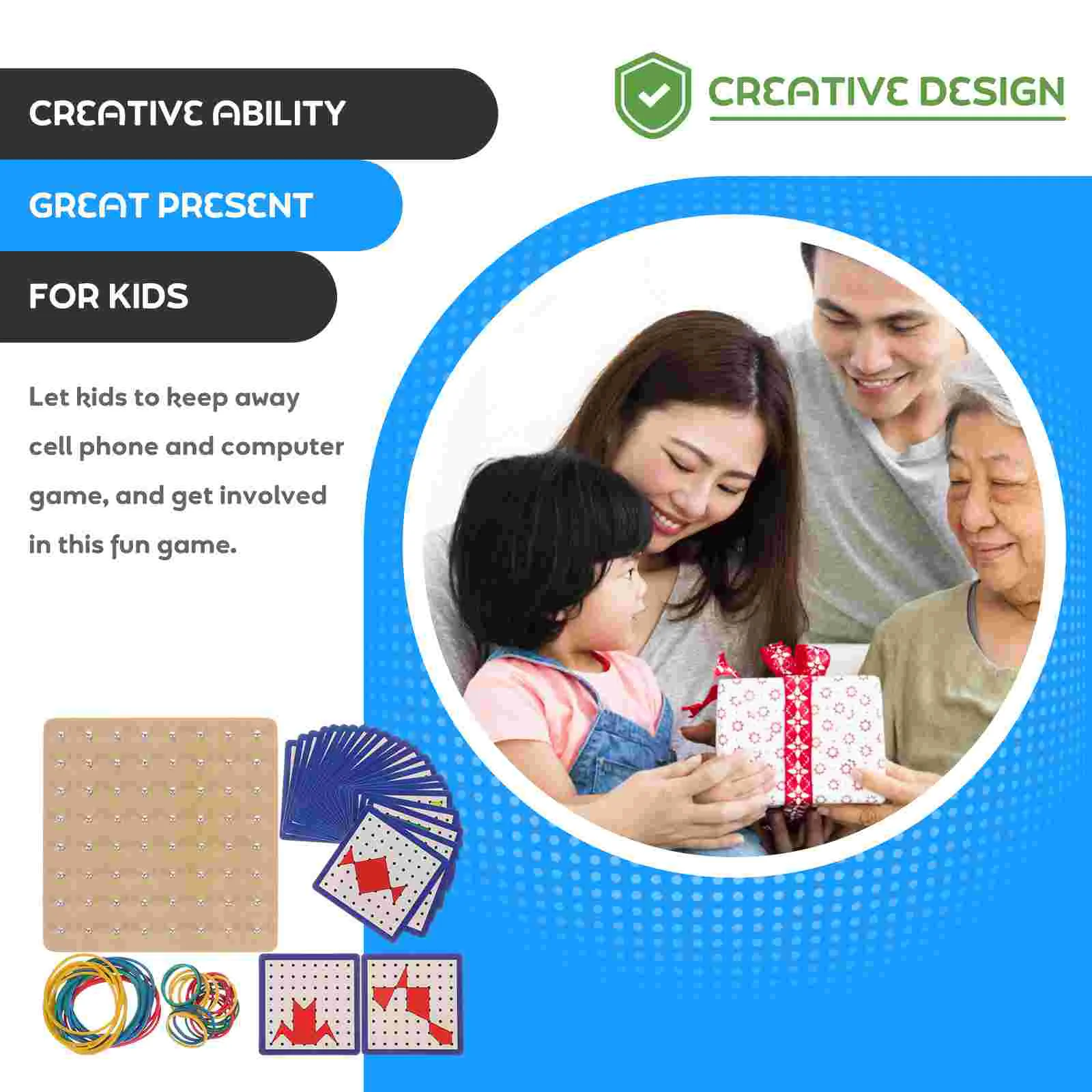 CREATIVE ABILITY

GREAT PRESENT

FOR KIDS

CREATIVE DESIGN

Let kids to keep away cell phone and computer game, and get involved in this fun game.